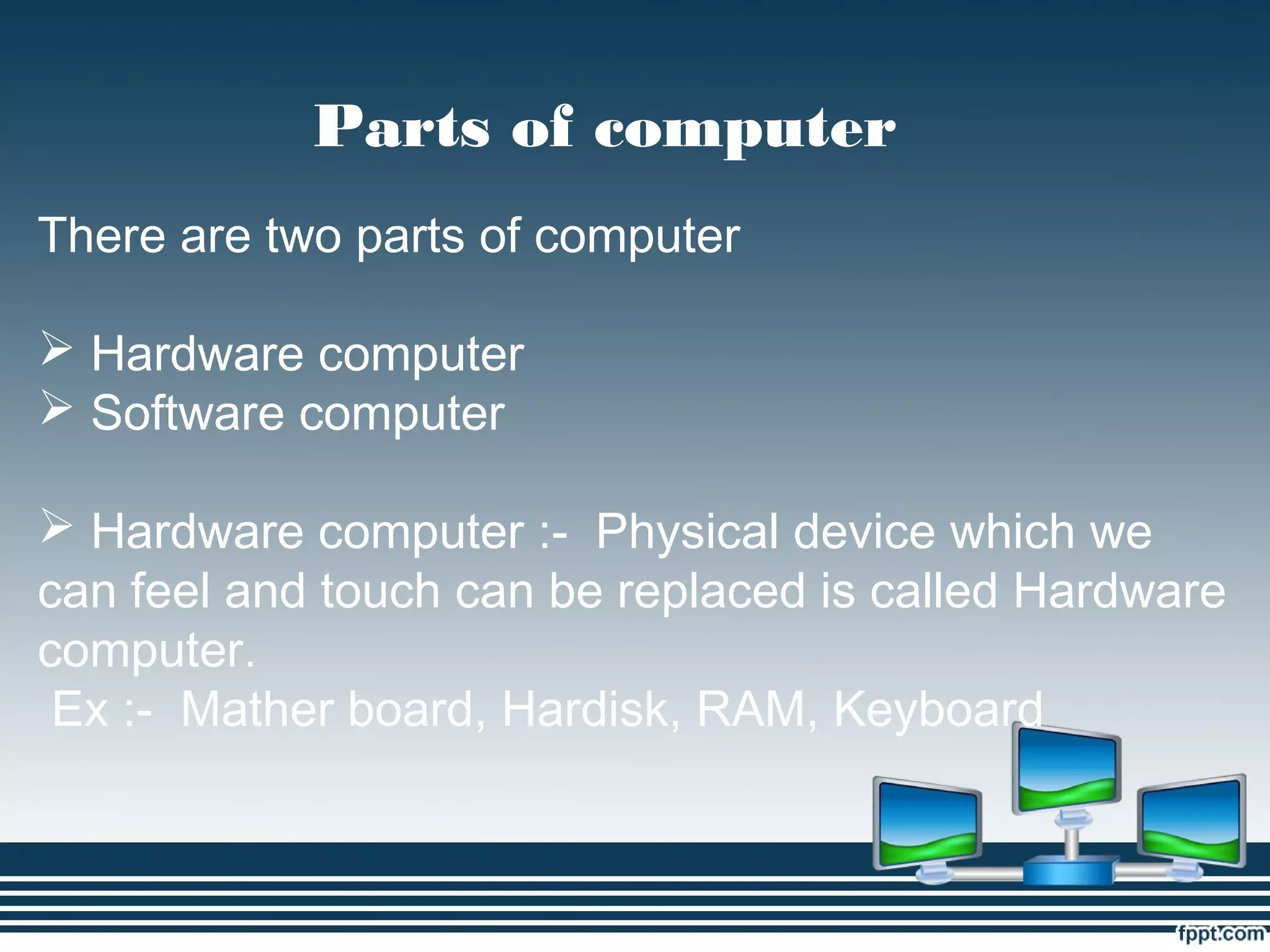 Parts of computer

There are two parts of computer

➢ Hardware computer
➢ Software computer

➢ Hardware computer :- Physical device which we can feel and touch can be replaced is called Hardware computer.
Ex :- Mather board, Hardisk, RAM, Keyboard

fppt.com